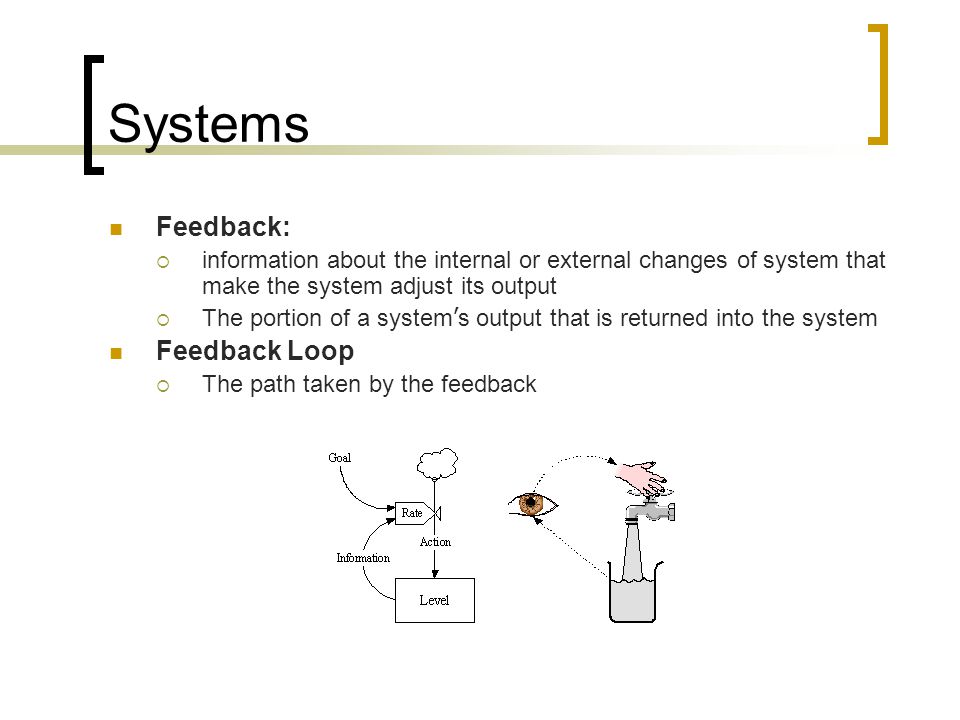 Systems

Feedback:

information about the internal or external changes of system that make the system adjust its output

The portion of a system's output that is returned into the system

Feedback Loop

The path taken by the feedback

Goal

Rate

Action

Information

Level